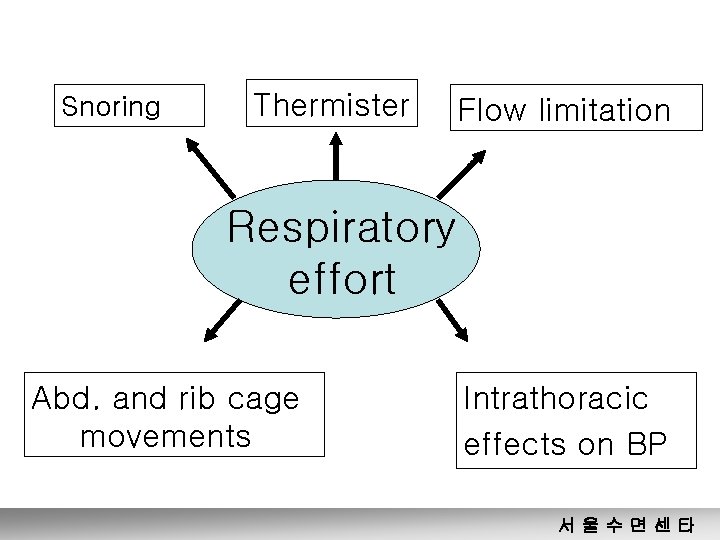 Snoring

Thermister

Flow limitation

Respiratory effort

Abd. and rib cage movements

Intrathoracic effects on BP

서 울 수 면 센 타